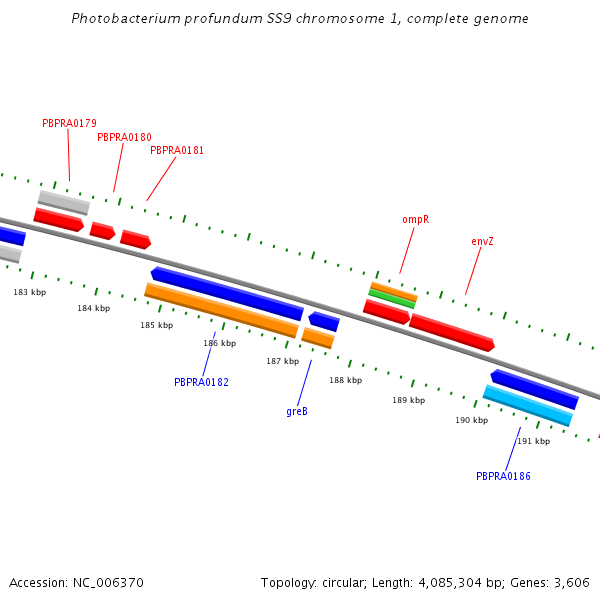 Photobacterium profundum SS9 chromosome 1, complete genome

PBPRA0179
PBPRA0180
PBPRA0181

ompR
envZ

183 kbp
184 kbp
185 kbp
186 kbp
187 kbp
188 kbp
189 kbp
190 kbp
191 kbp

PBPRA0182
greB
PBPRA0186

Accession: NC_006370
Topology: circular; Length: 4,085,304 bp; Genes: 3,606